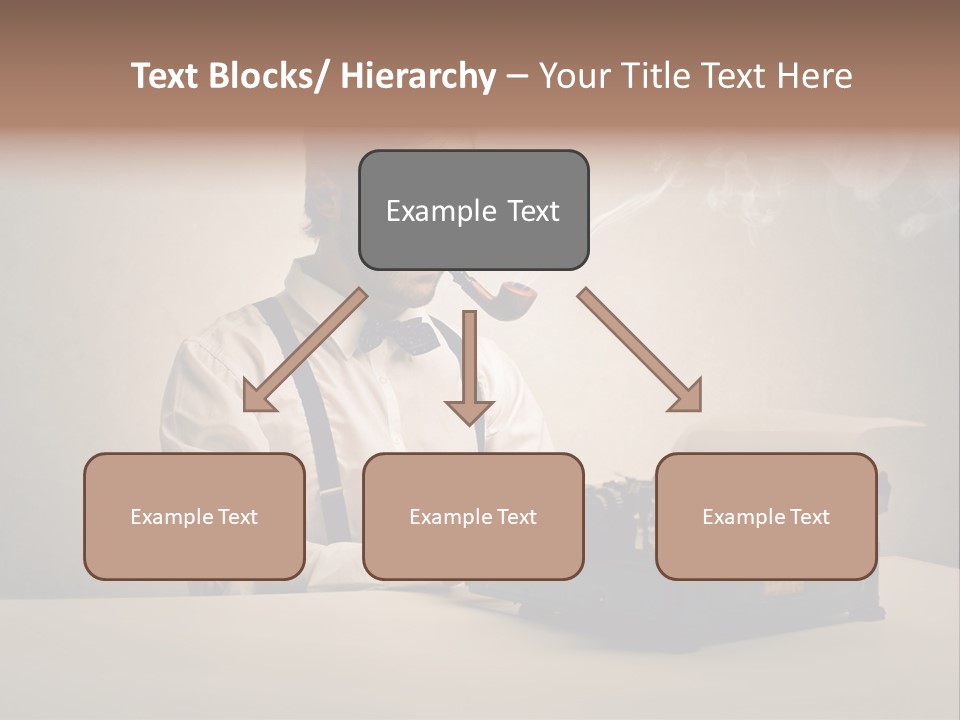 Text Blocks/ Hierarchy – Your Title Text Here

Example Text

Example Text

Example Text

Example Text